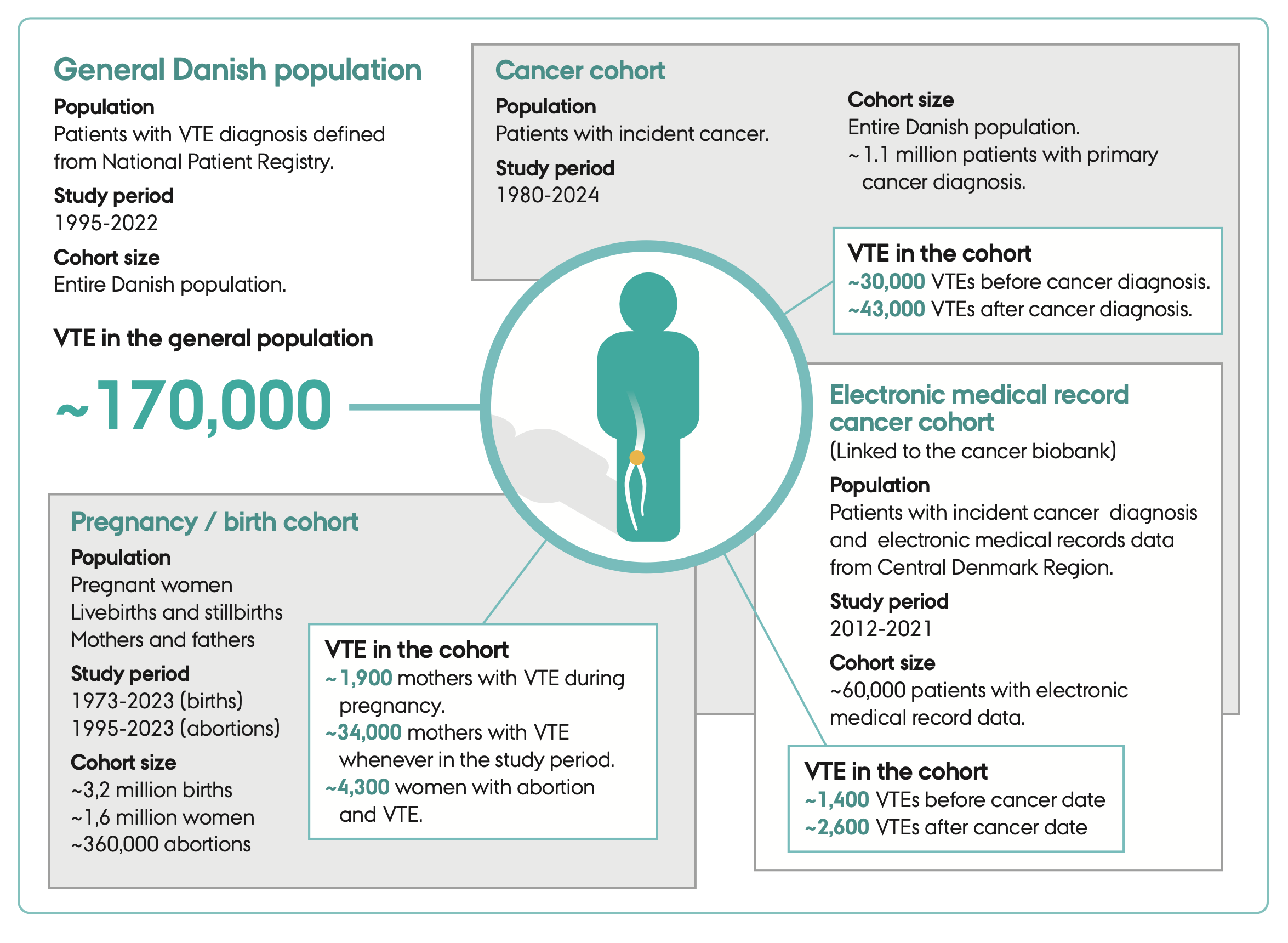 General Danish population

Population
Patients with VTE diagnosis defined from National Patient Registry.

Study period
1995-2022

Cohort size
Entire Danish population.

VTE in the general population

~170,000

Cancer cohort

Population
Patients with incident cancer.

Study period
1980-2024

Cohort size
Entire Danish population.
~ 1.1 million patients with primary cancer diagnosis.

VTE in the cohort
~30,000 VTEs before cancer diagnosis.
~43,000 VTEs after cancer diagnosis.

Electronic medical record cancer cohort
(Linked to the cancer biobank)

Population
Patients with incident cancer diagnosis and electronic medical records data from Central Denmark Region.

Study period
2012-2021

Cohort size
~60,000 patients with electronic medical record data.

VTE in the cohort
~1,400 VTEs before cancer date
~2,600 VTEs after cancer date

Pregnancy / birth cohort

Population
Pregnant women
Livebirths and stillbirths
Mothers and fathers

Study period
1973-2023 (births)
1995-2023 (abortions)

Cohort size
~3,2 million births
~1,6 million women
~360,000 abortions

VTE in the cohort
~ 1,900 mothers with VTE during pregnancy.
~34,000 mothers with VTE whenever in the study period.
~4,300 women with abortion and VTE.